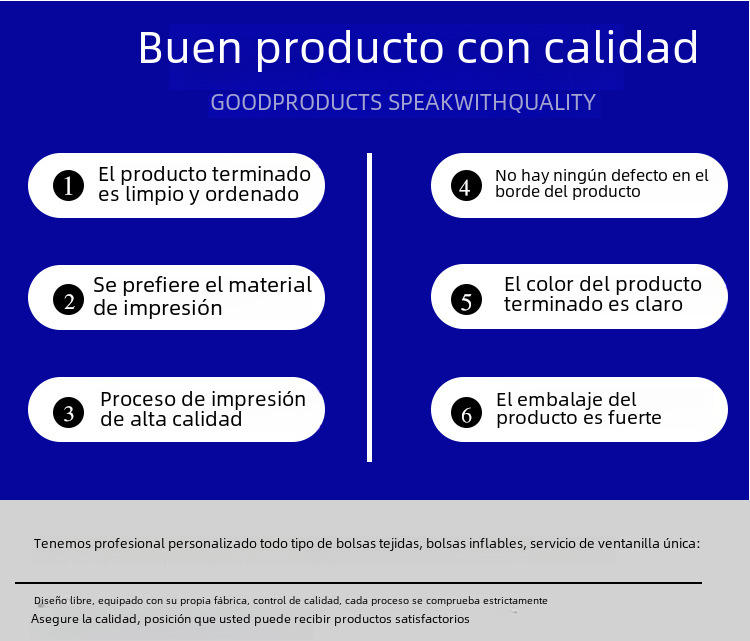 Buen producto con calidad

GOODPRODUCTS SPEAKWITHQUALITY

1 El producto terminado es limpio y ordenado

2 Se prefiere el material de impresión

3 Proceso de impresión de alta calidad

4 No hay ningún defecto en el borde del producto

5 El color del producto terminado es claro

6 El embalaje del producto es fuerte

Tenemos profesional personalizado todo tipo de bolsas tejidas, bolsas inflables, servicio de ventanilla única:

Diseño libre, equipado con su propia fábrica, control de calidad, cada proceso se comprueba estrictamente

Asegure la calidad, posición que usted puede recibir productos satisfactorios